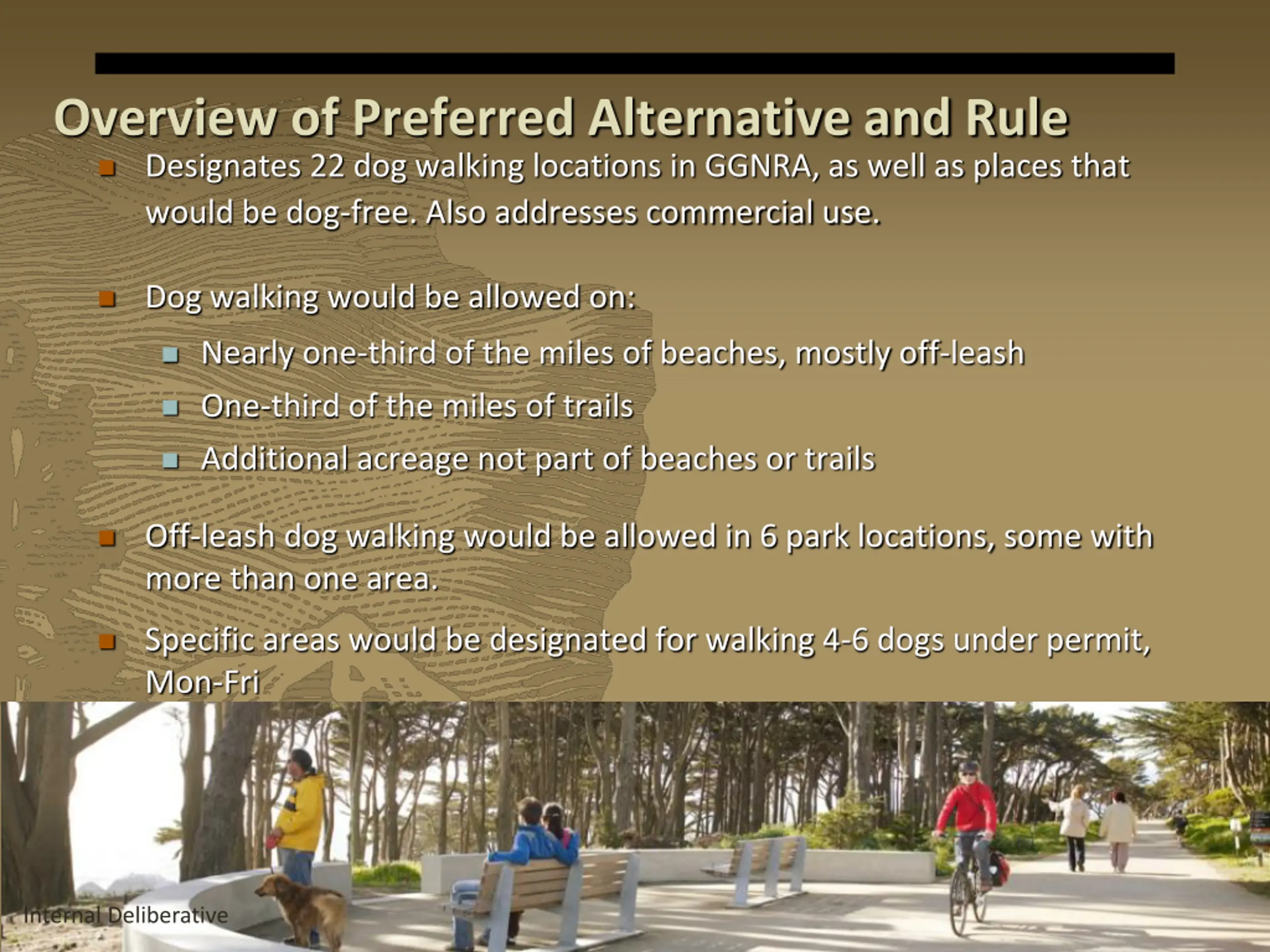 Overview of Preferred Alternative and Rule

Designates 22 dog walking locations in GGNRA, as well as places that would be dog-free. Also addresses commercial use.

Dog walking would be allowed on:

Nearly one-third of the miles of beaches, mostly off-leash

One-third of the miles of trails

Additional acreage not part of beaches or trails

Off-leash dog walking would be allowed in 6 park locations, some with more than one area.

Specific areas would be designated for walking 4-6 dogs under permit, Mon-Fri

Internal Deliberative